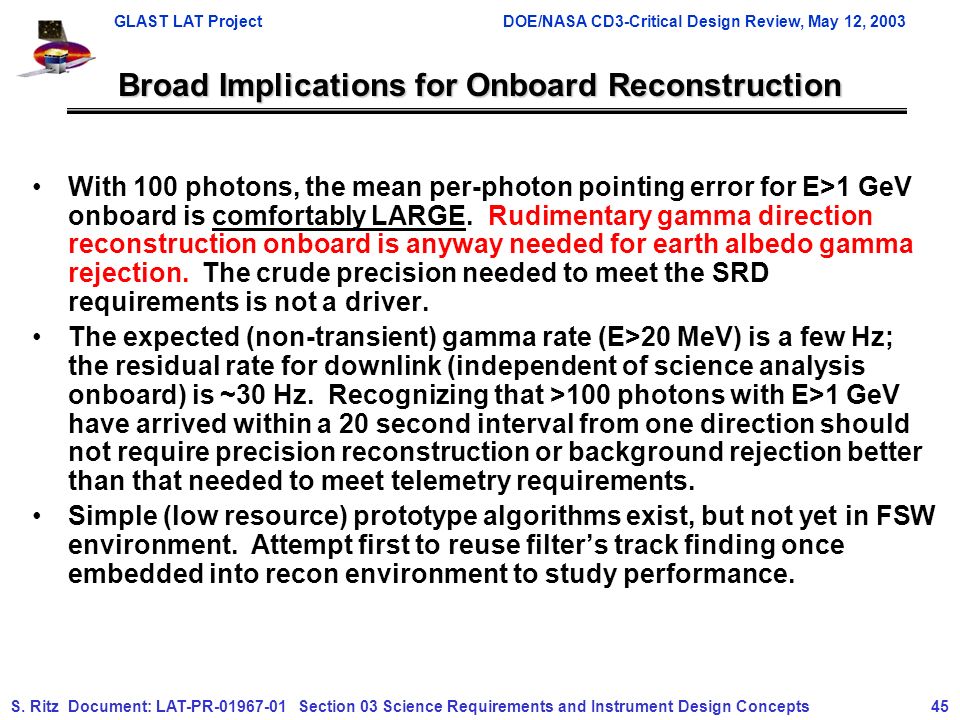 GLAST LAT Project

DOE/NASA CD3-Critical Design Review, May 12, 2003

Broad Implications for Onboard Reconstruction

• With 100 photons, the mean per-photon pointing error for E>1 GeV onboard is comfortably LARGE. Rudimentary gamma direction reconstruction onboard is anyway needed for earth albedo gamma rejection. The crude precision needed to meet the SRD requirements is not a driver.

• The expected (non-transient) gamma rate (E>20 MeV) is a few Hz; the residual rate for downlink (independent of science analysis onboard) is ~30 Hz. Recognizing that >100 photons with E>1 GeV have arrived within a 20 second interval from one direction should not require precision reconstruction or background rejection better than that needed to meet telemetry requirements.

• Simple (low resource) prototype algorithms exist, but not yet in FSW environment. Attempt first to reuse filter's track finding once embedded into recon environment to study performance.

S. Ritz Document: LAT-PR-01967-01 Section 03 Science Requirements and Instrument Design Concepts 45